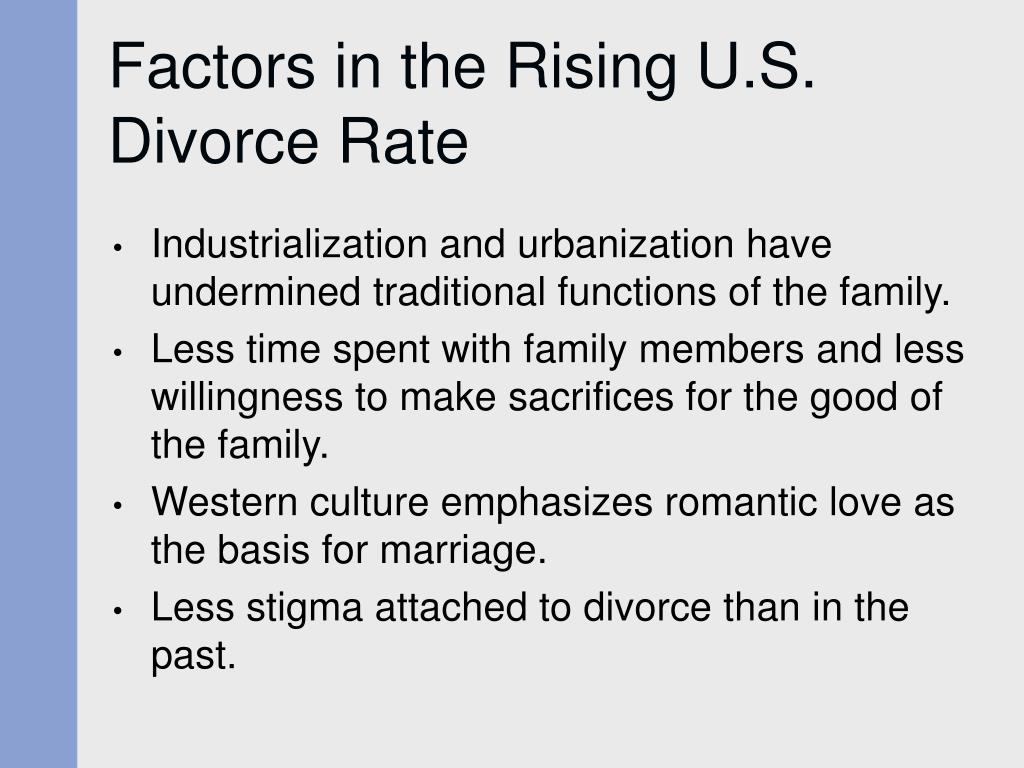 Factors in the Rising U.S. Divorce Rate

• Industrialization and urbanization have undermined traditional functions of the family.
• Less time spent with family members and less willingness to make sacrifices for the good of the family.
• Western culture emphasizes romantic love as the basis for marriage.
• Less stigma attached to divorce than in the past.